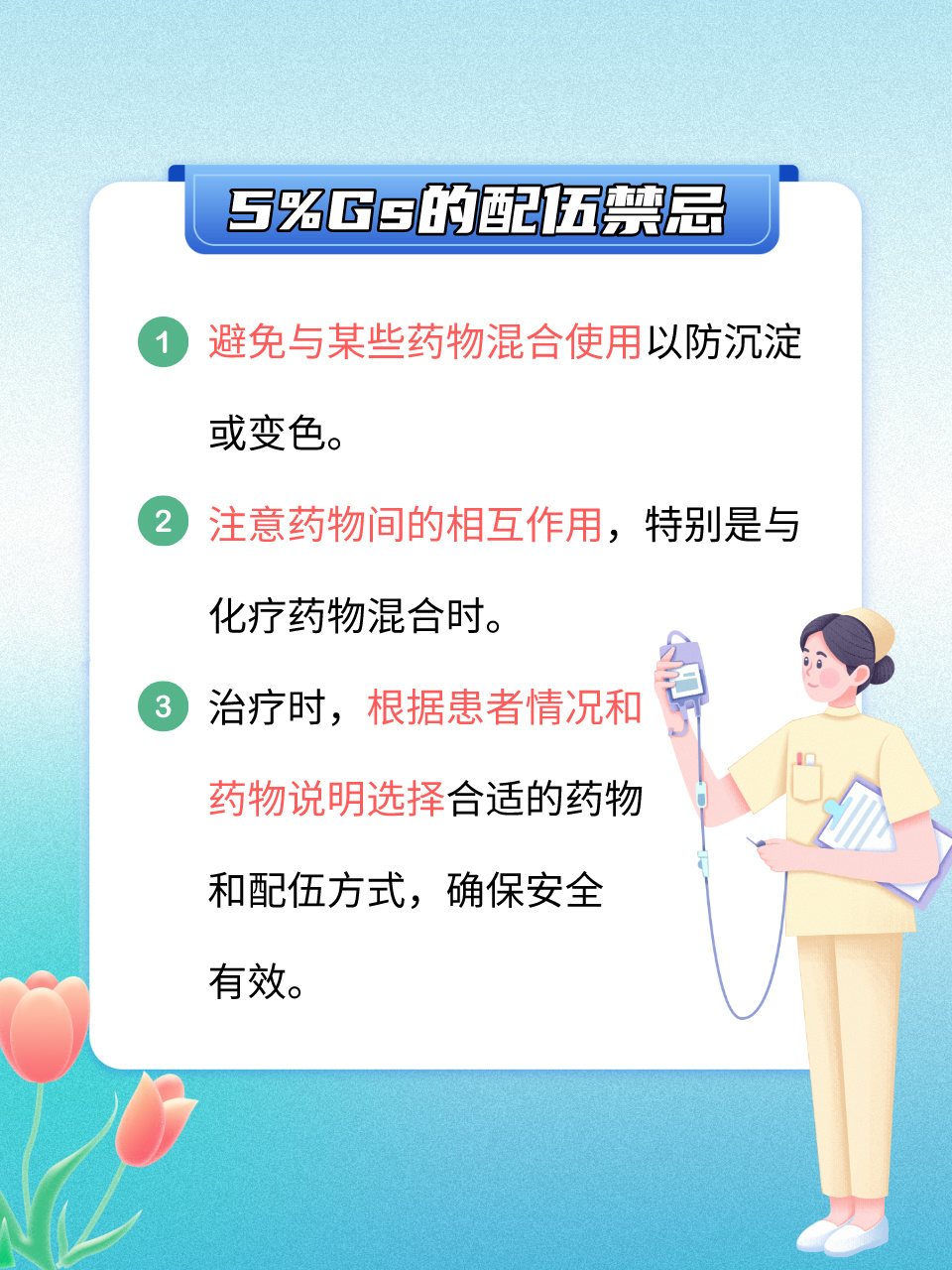 5%Gs的配伍禁忌

1 避免与某些药物混合使用以防沉淀或变色。

2 注意药物间的相互作用，特别是与化疗药物混合时。

3 治疗时，根据患者情况和药物说明选择合适的药物和配伍方式，确保安全有效。